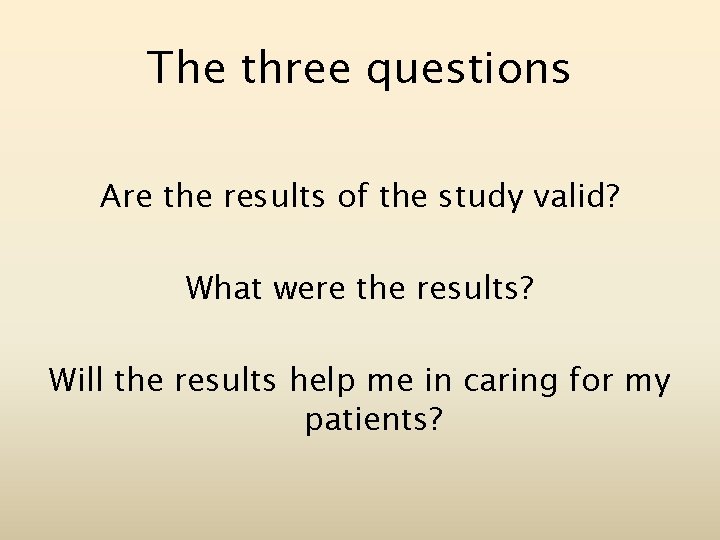 The three questions

Are the results of the study valid?

What were the results?

Will the results help me in caring for my patients?